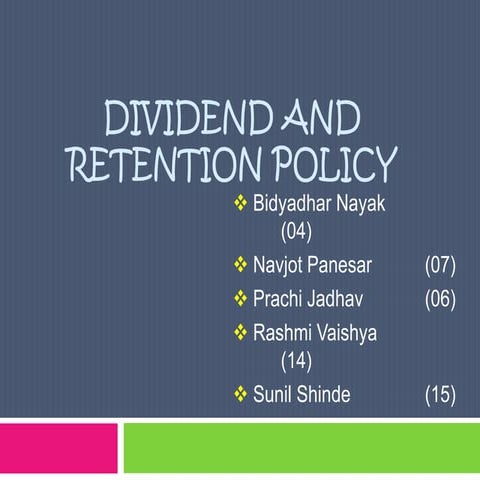 DIVIDEND AND RETENTION POLICY

❖ Bidyadhar Nayak (04)
❖ Navjot Panesar (07)
❖ Prachi Jadhav (06)
❖ Rashmi Vaishya (14)
❖ Sunil Shinde (15)